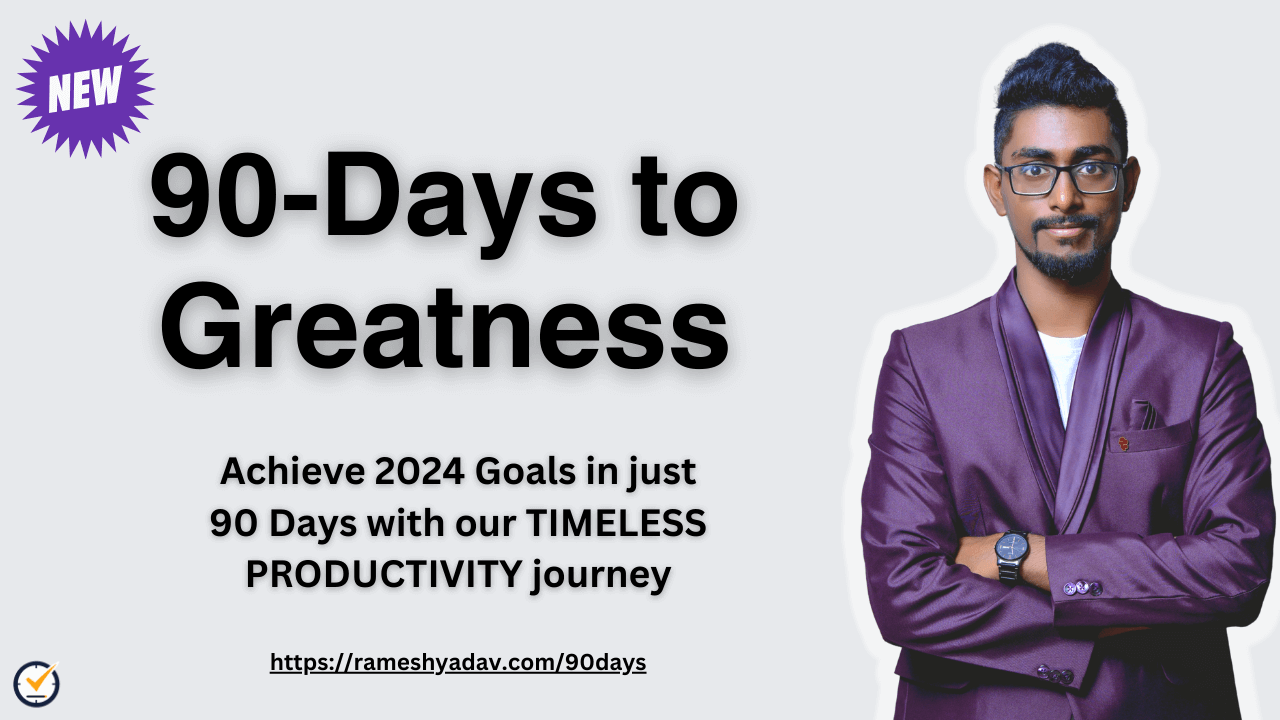 NEW

90-Days to Greatness

Achieve 2024 Goals in just 90 Days with our TIMELESS PRODUCTIVITY journey

https://rameshyadav.com/90days